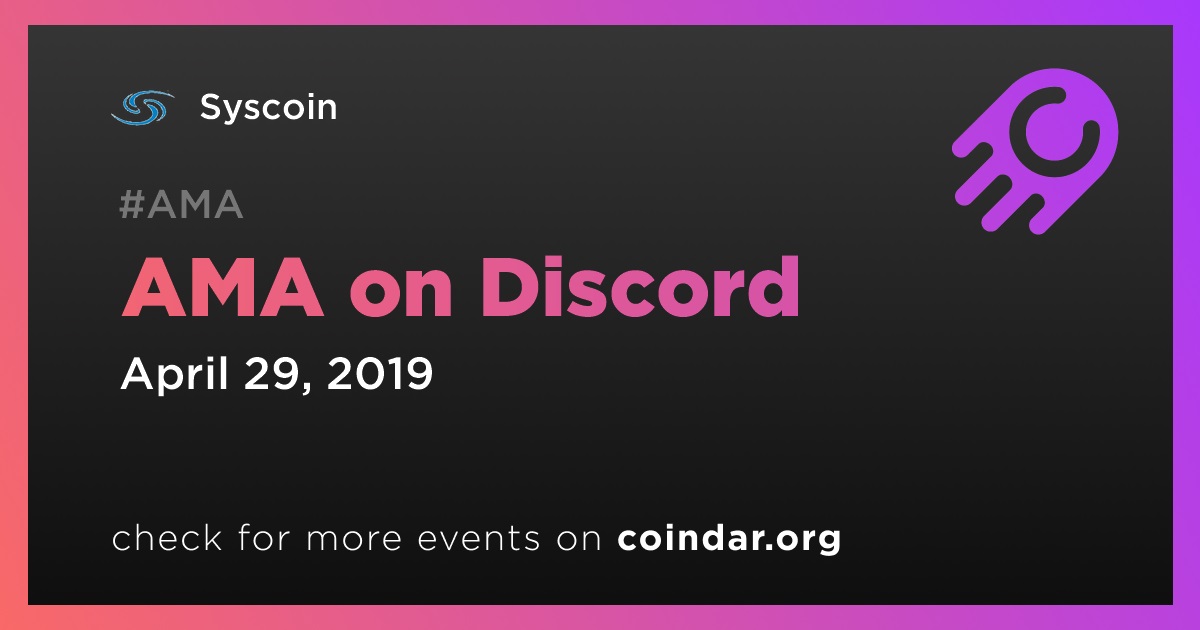 Syscoin

#AMA

AMA on Discord

April 29, 2019

check for more events on coindar.org